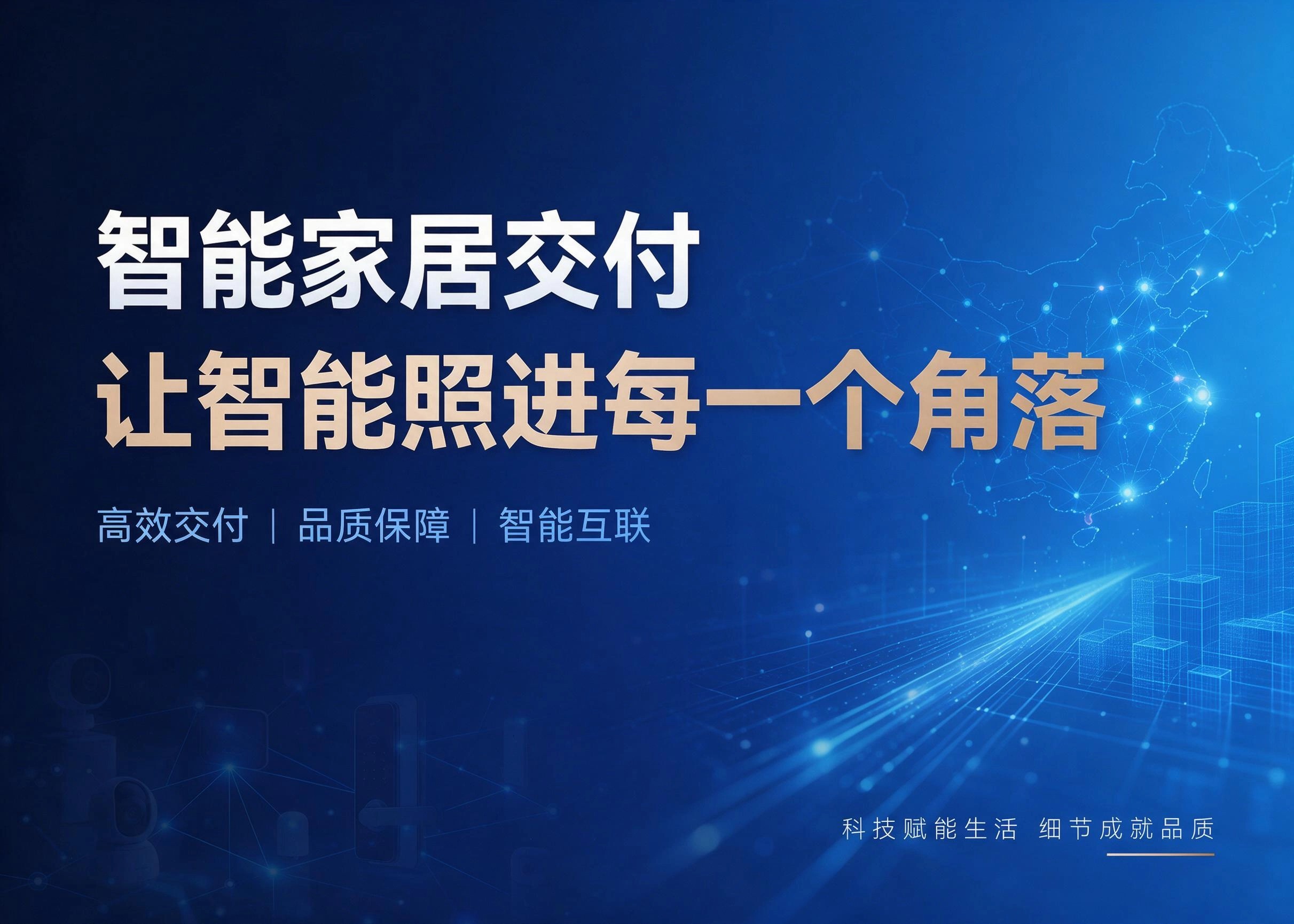 智能家居交付
让智能照进每一个角落

高效交付 | 品质保障 | 智能互联

科技赋能生活 细节成就品质